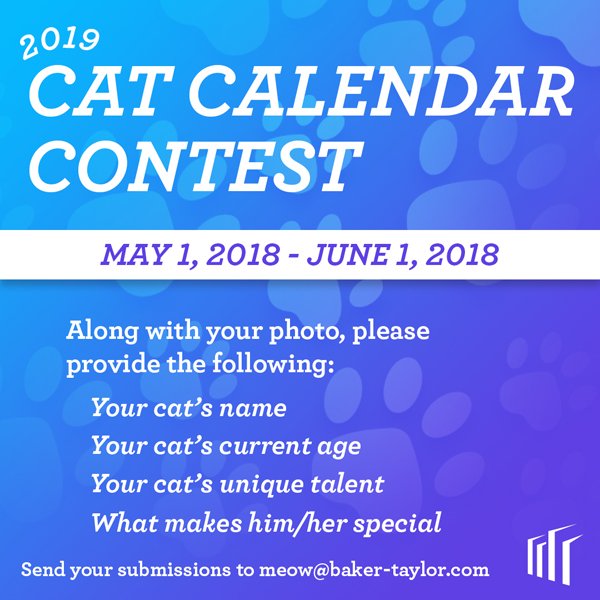 2019
CAT CALENDAR CONTEST

MAY 1, 2018 - JUNE 1, 2018

Along with your photo, please provide the following:

Your cat's name
Your cat's current age
Your cat's unique talent
What makes him/her special

Send your submissions to meow@baker-taylor.com